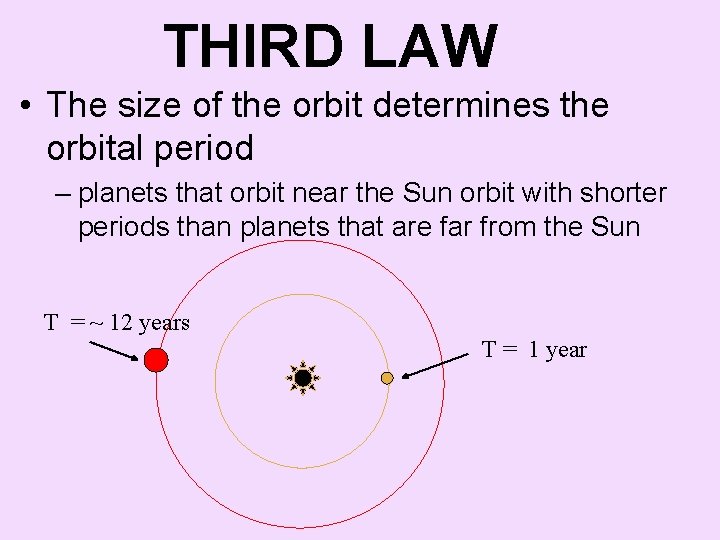 THIRD LAW

• The size of the orbit determines the orbital period

– planets that orbit near the Sun orbit with shorter periods than planets that are far from the Sun

T = ~ 12 years

T = 1 year